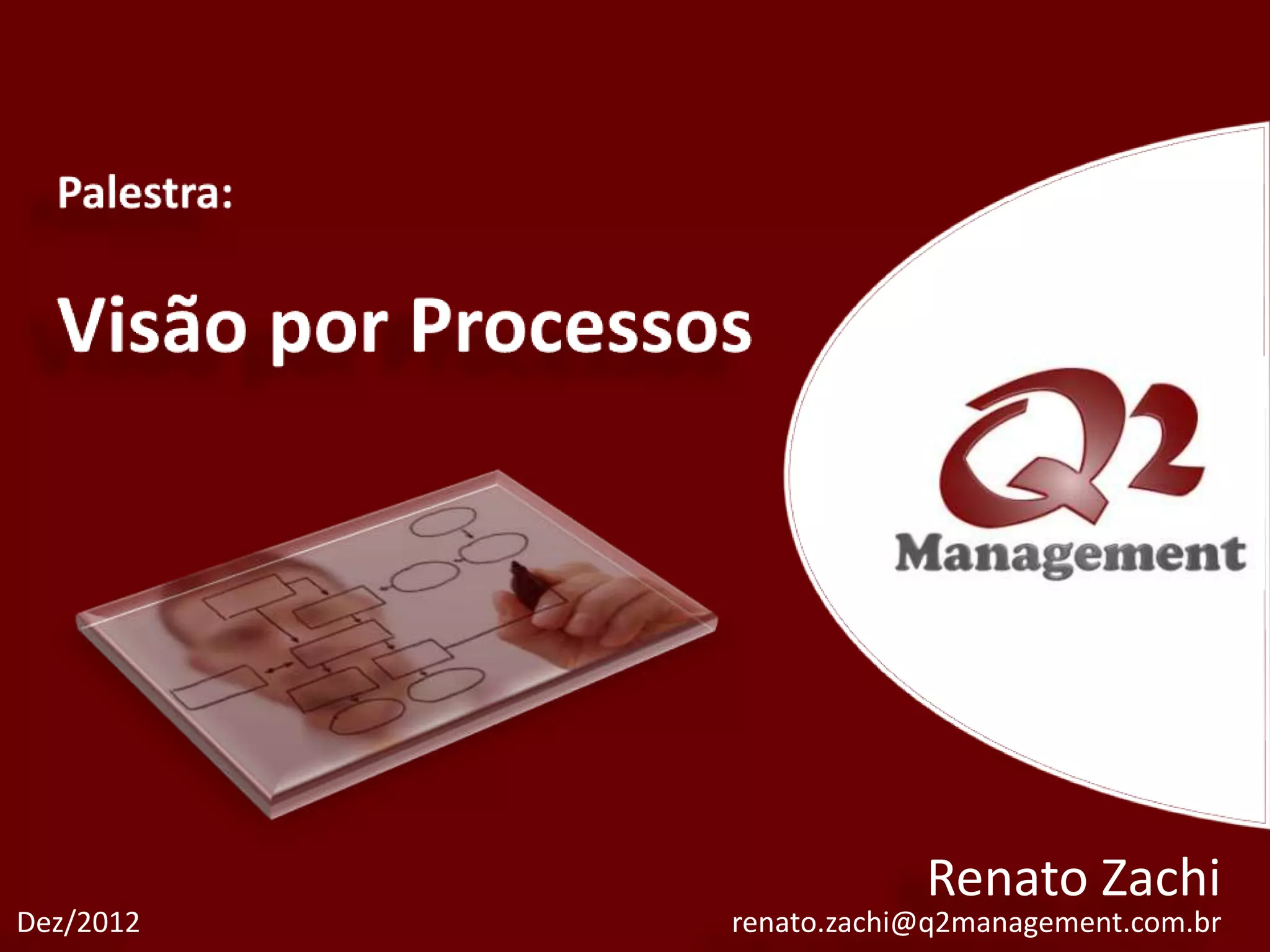 Palestra:

Visão por Processos

Q2
Management

Renato Zachi
renato.zachi@q2management.com.br

Dez/2012